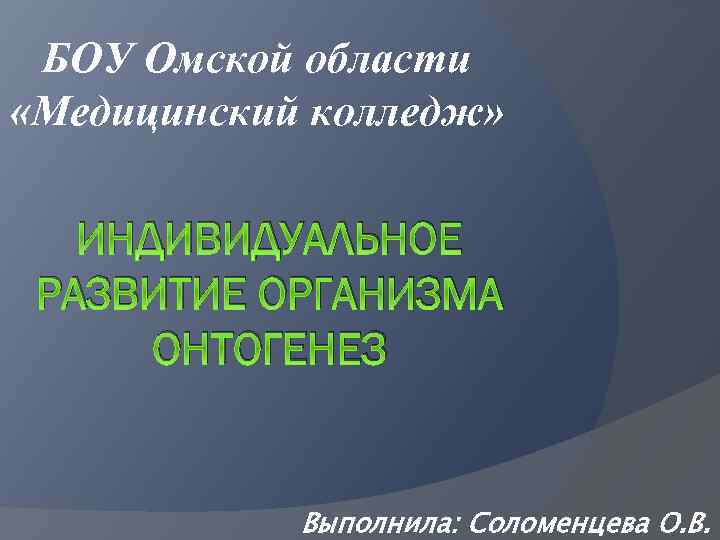 БОУ Омской области «Медицинский колледж»

ИНДИВИДУАЛЬНОЕ РАЗВИТИЕ ОРГАНИЗМА ОНТОГЕНЕЗ

Выполнила: Соломенцева О.В.